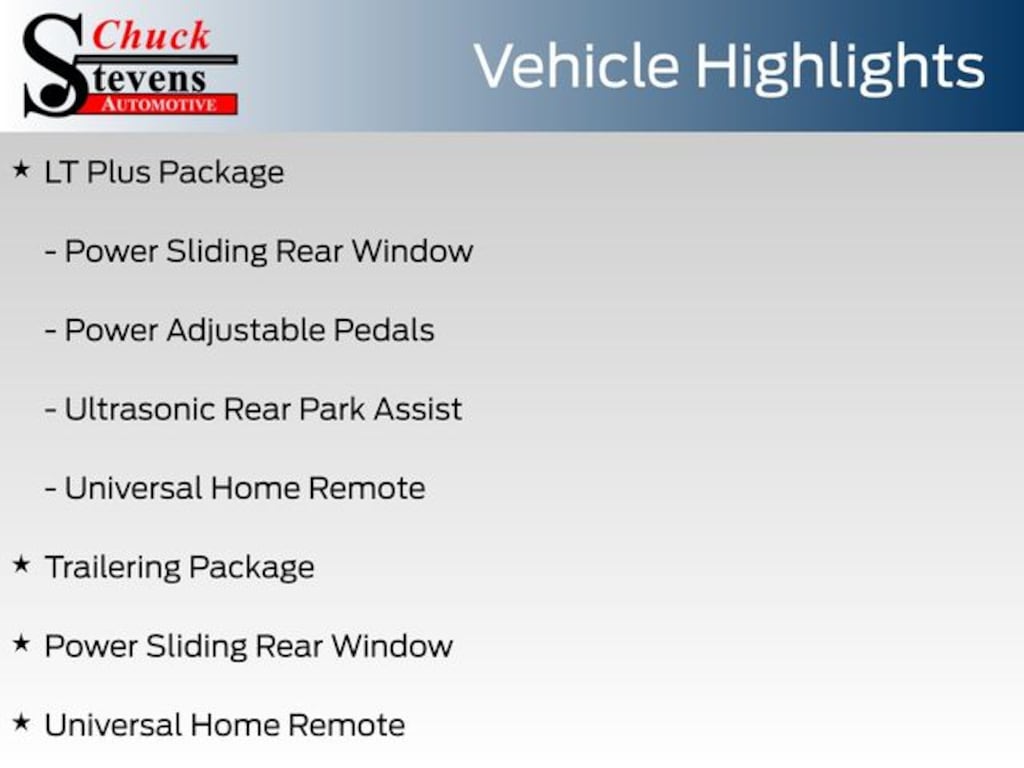 Chuck Stevens AUTOMOTIVE

Vehicle Highlights

★ LT Plus Package

- Power Sliding Rear Window

- Power Adjustable Pedals

- Ultrasonic Rear Park Assist

- Universal Home Remote

★ Trailering Package

★ Power Sliding Rear Window

★ Universal Home Remote